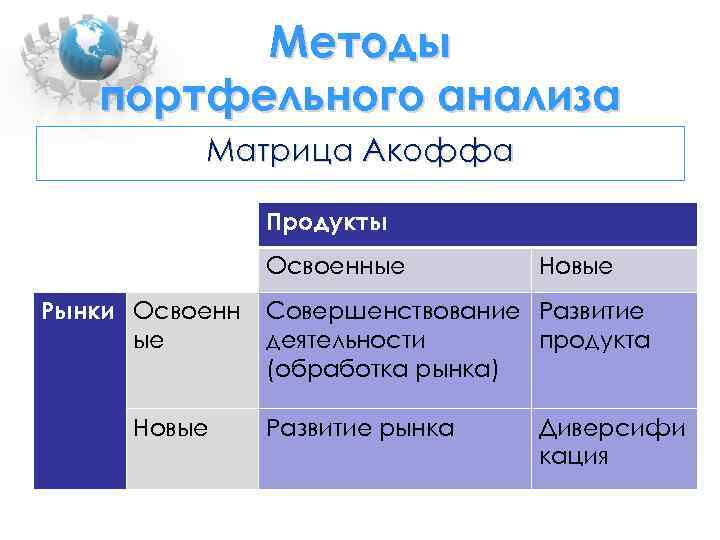 Методы портфельного анализа

Матрица Акоффа

| | | Продукты | |
|---|---|---|---|
| | | Освоенные | Новые |
| Рынки | Освоенные | Совершенствование деятельности (обработка рынка) | Развитие продукта |
| | Новые | Развитие рынка | Диверсификация |